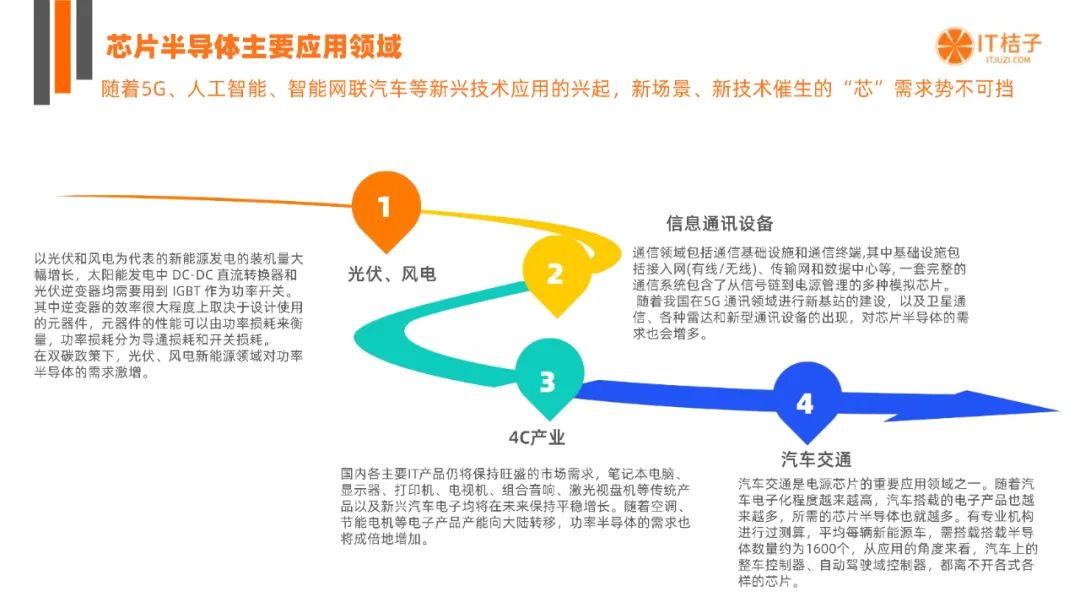 芯片半导体主要应用领域

IT桔子
ITJUZI.COM

随着5G、人工智能、智能网联汽车等新兴技术应用的兴起，新场景、新技术催生的“芯”需求势不可挡

1
光伏、风电

以光伏和风电为代表的新能源发电的装机量大幅增长，太阳能发电中 DC-DC 直流转换器和光伏逆变器均需要用到 IGBT 作为功率开关。其中逆变器的效率很大程度上取决于设计使用的元器件，元器件的性能可以由功率损耗来衡量，功率损耗分为导通损耗和开关损耗。
在双碳政策下，光伏、风电新能源领域对功率半导体的需求激增。

2
信息通讯设备

通信领域包括通信基础设施和通信终端，其中基础设施包括接入网(有线/无线)、传输网和数据中心等，一套完整的通信系统包含了从信号链到电源管理的多种模拟芯片。
随着我国在5G 通讯领域进行新基站的建设，以及卫星通信、各种雷达和新型通讯设备的出现，对芯片半导体的需求也会增多。

3
4C产业

国内各主要IT产品仍将保持旺盛的市场需求，笔记本电脑、显示器、打印机、电视机、组合音响、激光视盘机等传统产品以及新兴汽车电子均将在未来保持平稳增长。随着空调、节能电机等电子产品产能向大陆转移，功率半导体的需求也将成倍地增加。

4
汽车交通

汽车交通是电源芯片的重要应用领域之一。随着汽车电子化程度越来越高，汽车搭载的电子产品也越来越多，所需的芯片半导体也就越多。有专业机构进行过测算，平均每辆新能源车，需搭载搭载半导体数量约为1600个，从应用的角度来看，汽车上的整车控制器、自动驾驶域控制器，都离不开各式各样的芯片。